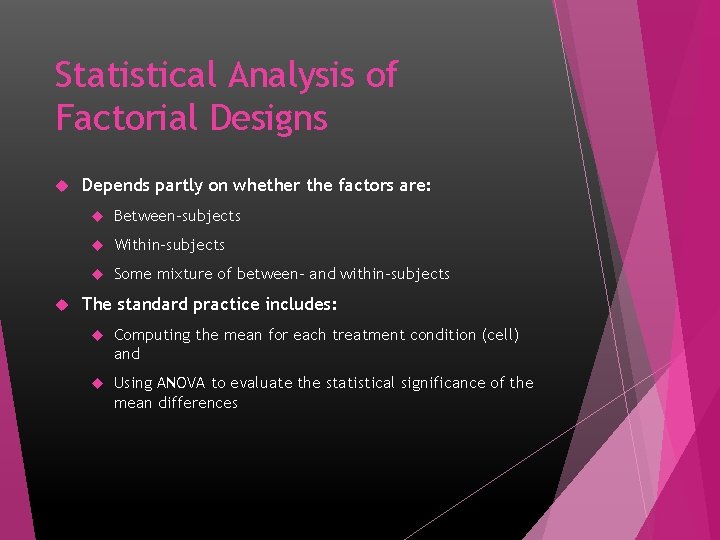 Statistical Analysis of Factorial Designs

Depends partly on whether the factors are:

Between-subjects

Within-subjects

Some mixture of between- and within-subjects

The standard practice includes:

Computing the mean for each treatment condition (cell) and

Using ANOVA to evaluate the statistical significance of the mean differences